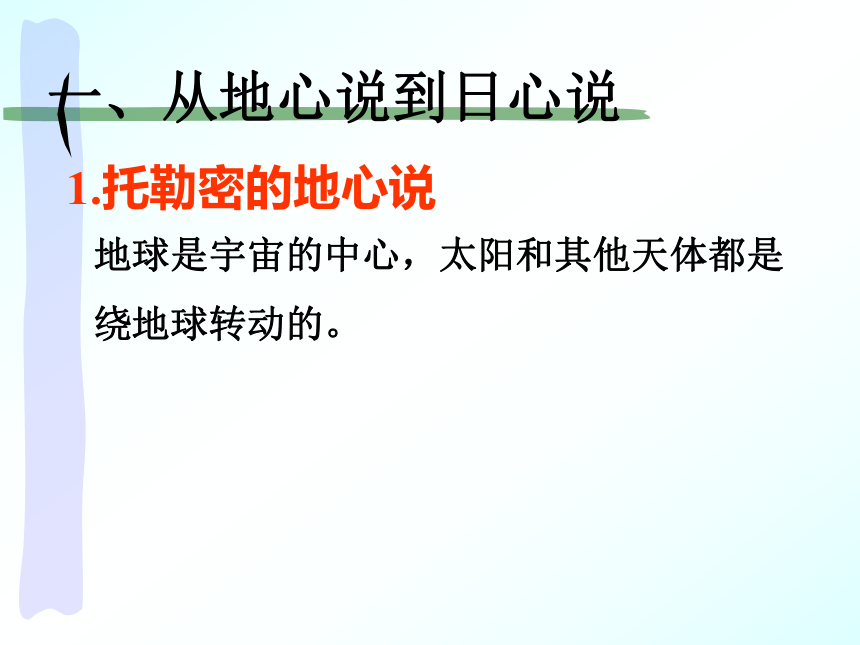 一、从地心说到日心说

1.托勒密的地心说

地球是宇宙的中心，太阳和其他天体都是绕地球转动的。